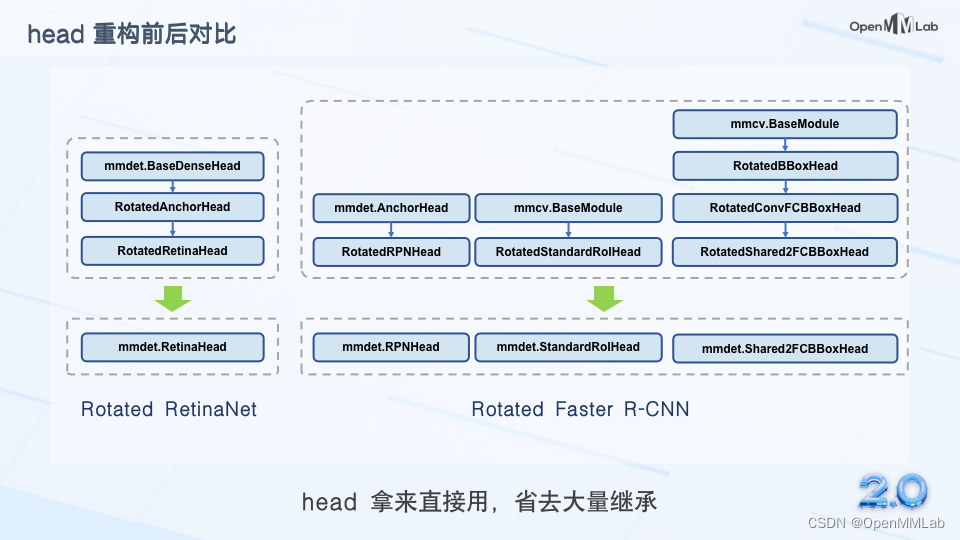 head 重构前后对比

OpenMMLab

mmdet.BaseDenseHead

RotatedAnchorHead

RotatedRetinaHead

mmdet.RetinaHead

Rotated RetinaNet

mmdet.AnchorHead

RotatedRPNHead

mmcv.BaseModule

RotatedStandardRoIHead

mmcv.BaseModule

RotatedBBoxHead

RotatedConvFCBBoxHead

RotatedShared2FCBBoxHead

mmdet.RPNHead

mmdet.StandardRoIHead

mmdet.Shared2FCBBoxHead

Rotated Faster R-CNN

head 拿来直接用，省去大量继承

2.0

CSDN @OpenMMLab